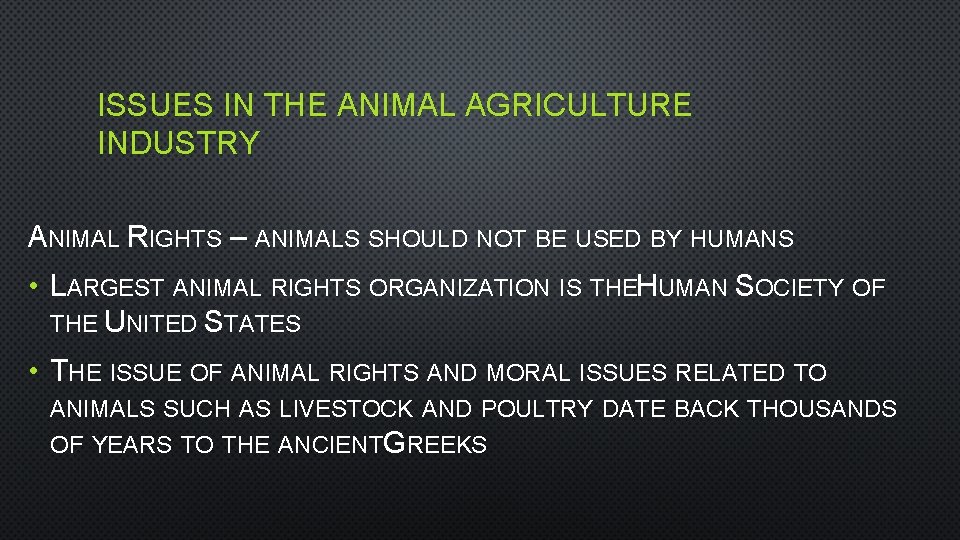 ISSUES IN THE ANIMAL AGRICULTURE INDUSTRY

ANIMAL RIGHTS – ANIMALS SHOULD NOT BE USED BY HUMANS

• LARGEST ANIMAL RIGHTS ORGANIZATION IS THEHUMAN SOCIETY OF THE UNITED STATES

• THE ISSUE OF ANIMAL RIGHTS AND MORAL ISSUES RELATED TO ANIMALS SUCH AS LIVESTOCK AND POULTRY DATE BACK THOUSANDS OF YEARS TO THE ANCIENTGREEKS